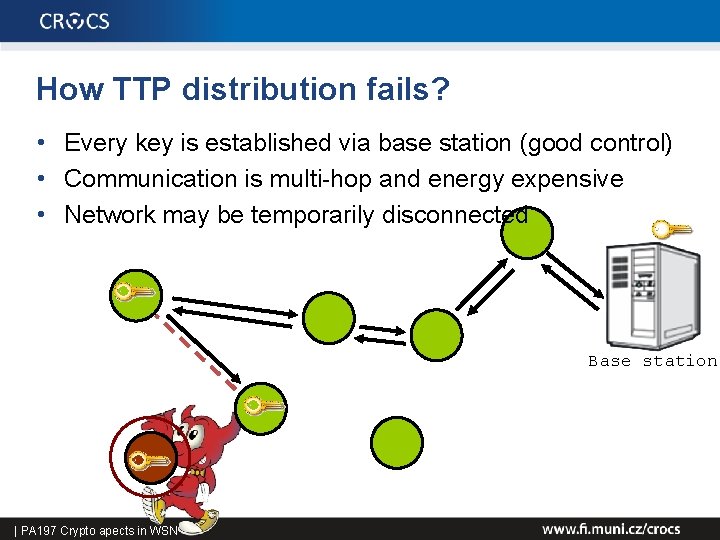 CROCS

How TTP distribution fails?

• Every key is established via base station (good control)
• Communication is multi-hop and energy expensive
• Network may be temporarily disconnected

Base station

| PA197 Crypto apects in WSN

www.fi.muni.cz/crocs